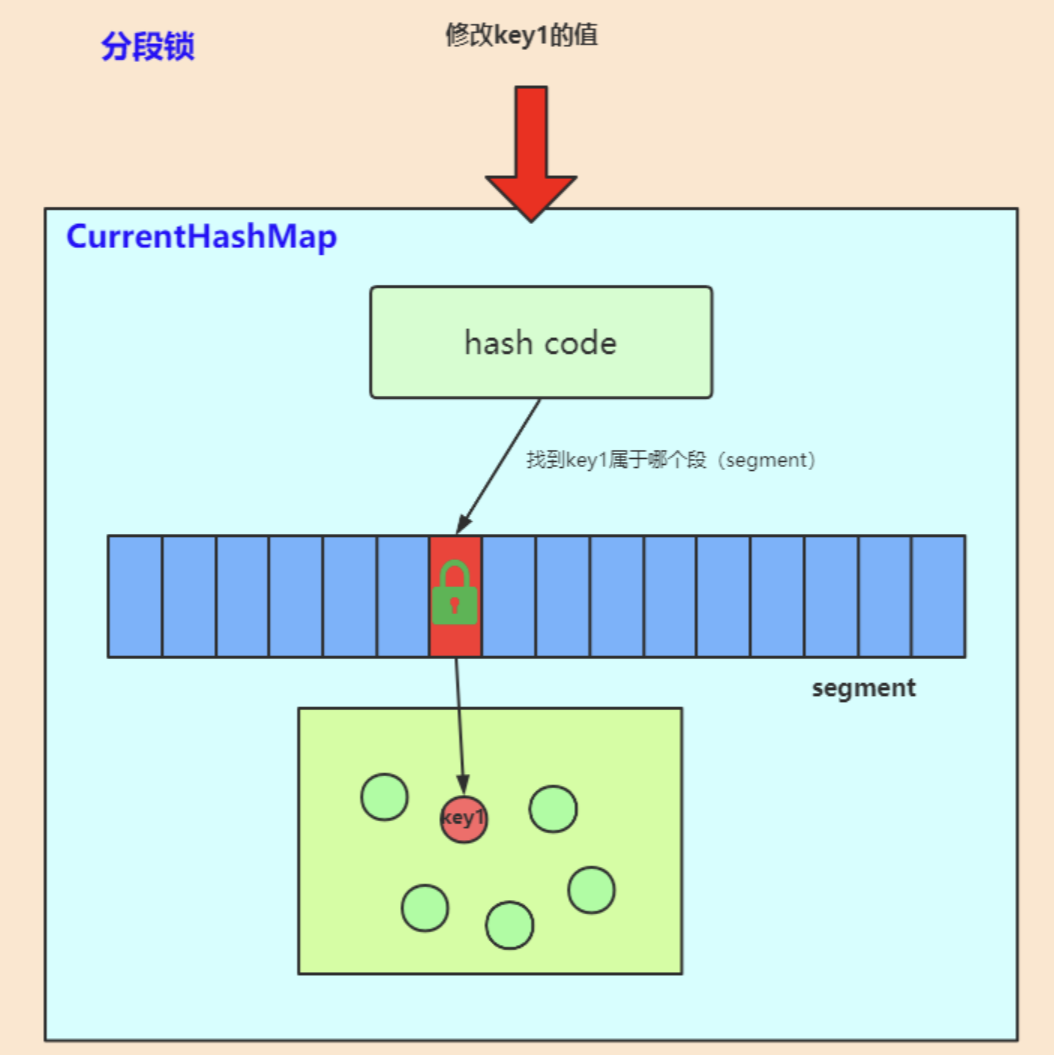 分段锁

修改key1的值

CurrentHashMap

hash code

找到key1属于哪个段（segment）

segment

key1